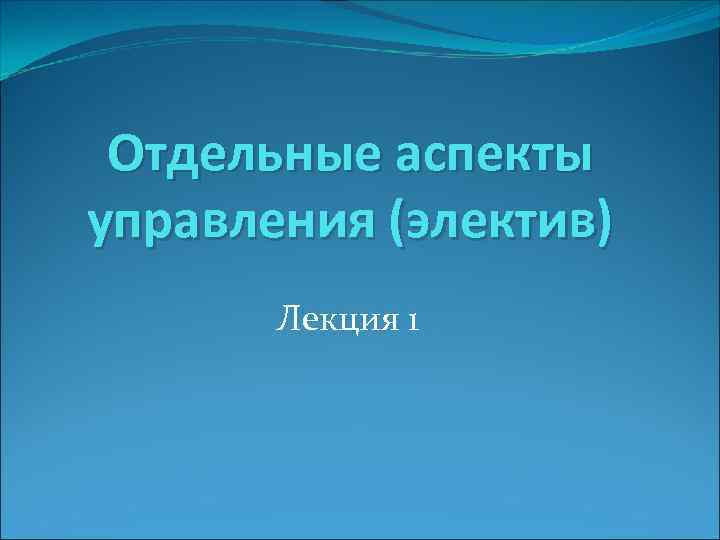 Отдельные аспекты управления (электив)

Лекция 1